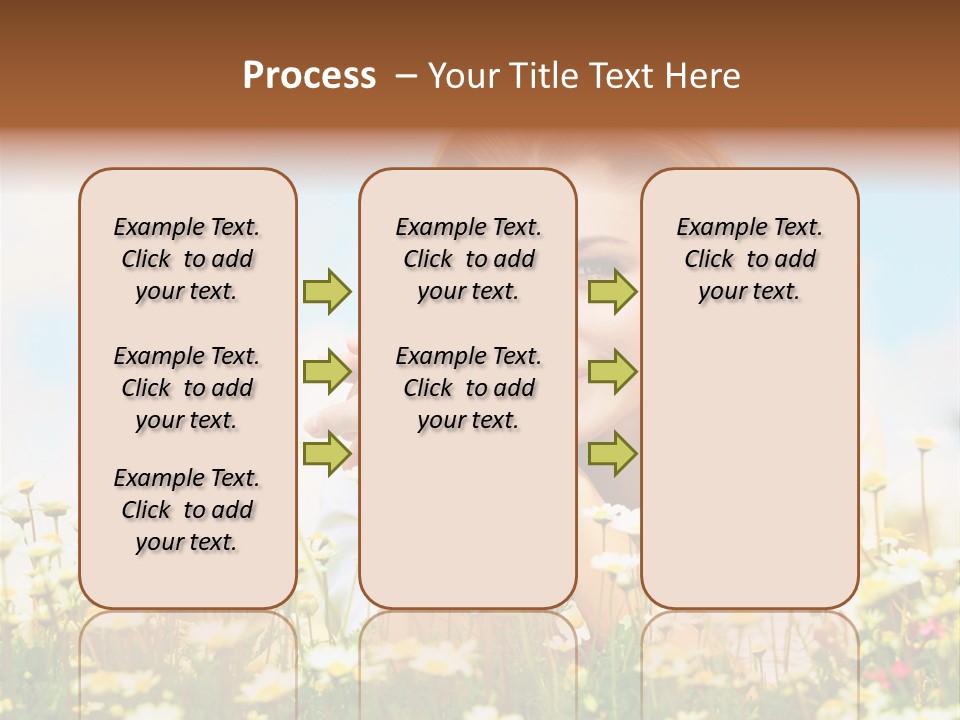 Process – Your Title Text Here

Example Text. Click to add your text.

Example Text. Click to add your text.

Example Text. Click to add your text.

Example Text. Click to add your text.

Example Text. Click to add your text.

Example Text. Click to add your text.